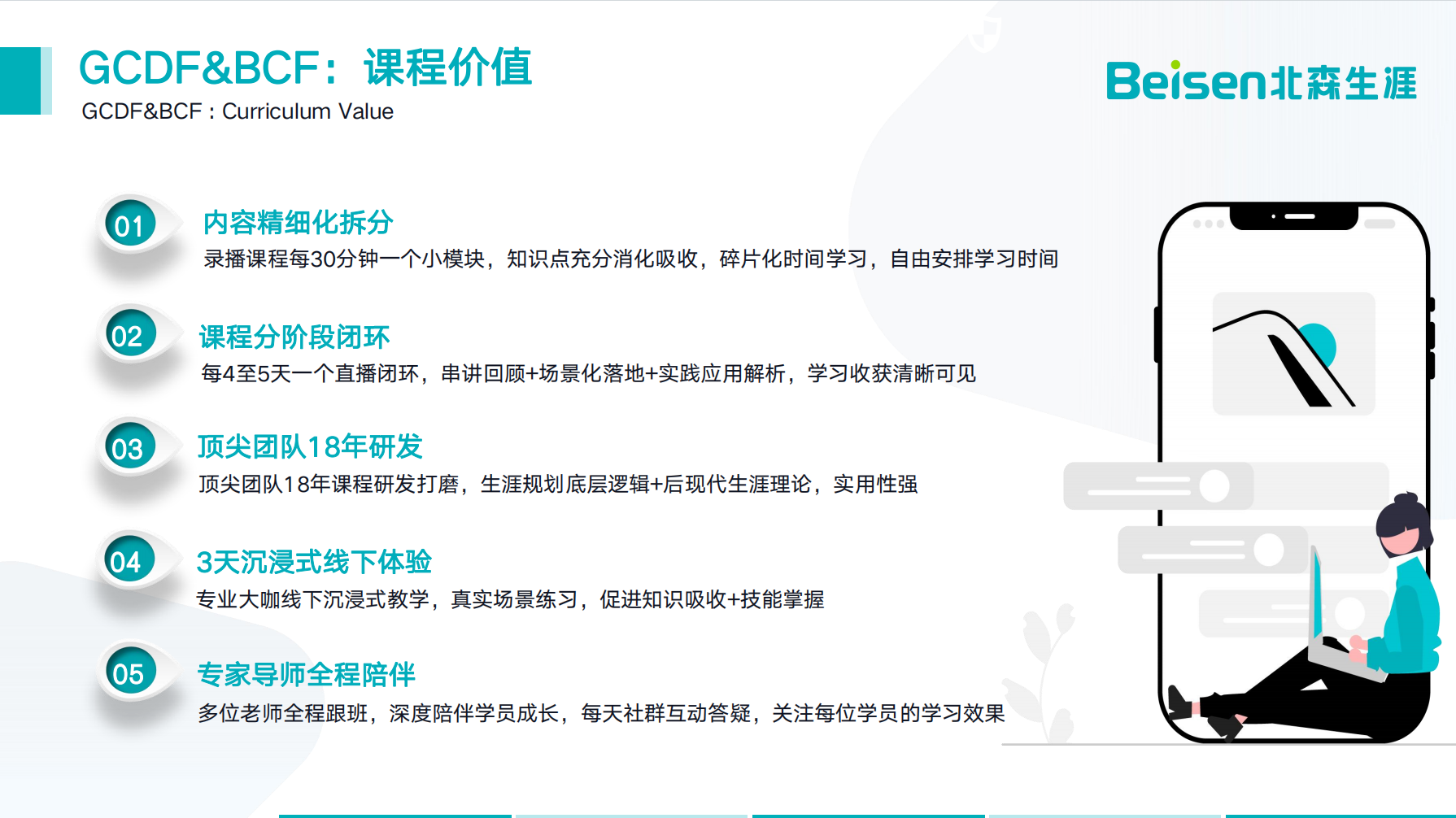 GCDF&BCF：课程价值
GCDF&BCF：Curriculum Value

Beisen北森生涯

01
内容精细化拆分
录播课程每30分钟一个小模块，知识点充分消化吸收，碎片化时间学习，自由安排学习时间

02
课程分阶段闭环
每4至5天一个直播闭环，串讲回顾+场景化落地+实践应用解析，学习收获清晰可见

03
顶尖团队18年研发
顶尖团队18年课程研发打磨，生涯规划底层逻辑+后现代生涯理论，实用性强

04
3天沉浸式线下体验
专业大咖线下沉浸式教学，真实场景练习，促进知识吸收+技能掌握

05
专家导师全程陪伴
多位老师全程跟班，深度陪伴学员成长，每天社群互动答疑，关注每位学员的学习效果